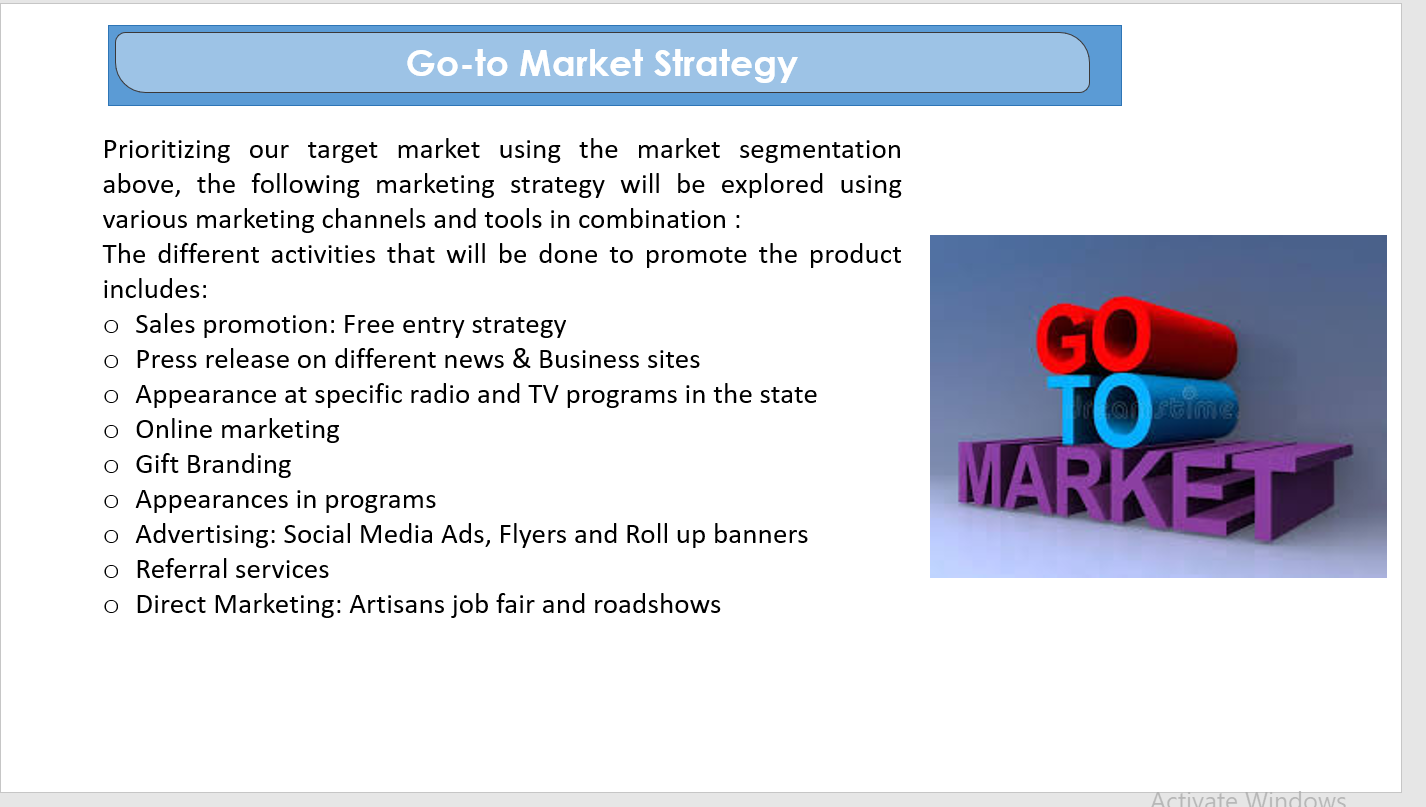 Go-to Market Strategy

Prioritizing our target market using the market segmentation above, the following marketing strategy will be explored using various marketing channels and tools in combination :
The different activities that will be done to promote the product includes:
o Sales promotion: Free entry strategy
o Press release on different news & Business sites
o Appearance at specific radio and TV programs in the state
o Online marketing
o Gift Branding
o Appearances in programs
o Advertising: Social Media Ads, Flyers and Roll up banners
o Referral services
o Direct Marketing: Artisans job fair and roadshows

GO
TO
MARKET

dreamstime

Activate Windows